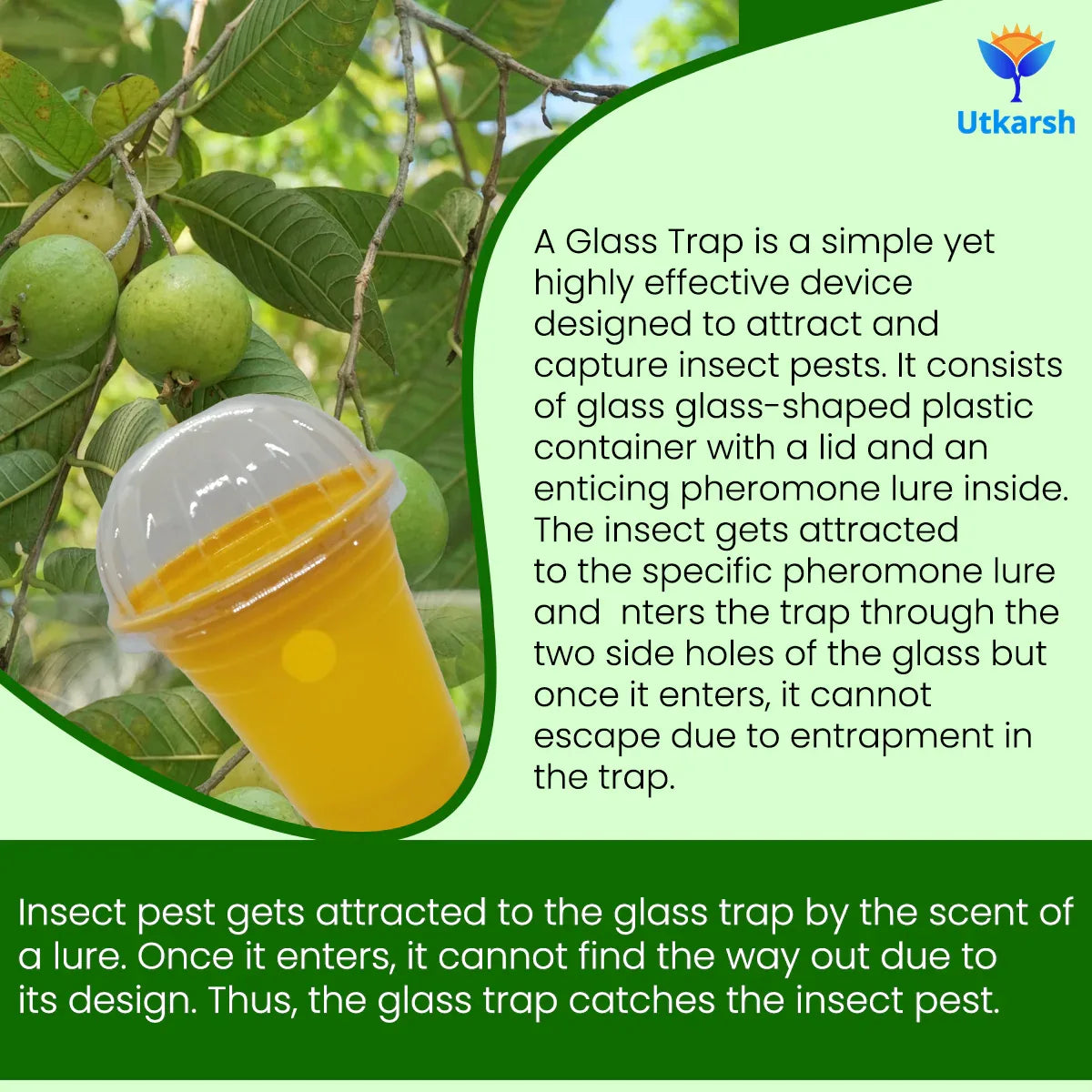 Utkarsh

A Glass Trap is a simple yet highly effective device designed to attract and capture insect pests. It consists of glass glass-shaped plastic container with a lid and an enticing pheromone lure inside. The insect gets attracted to the specific pheromone lure and nters the trap through the two side holes of the glass but once it enters, it cannot escape due to entrapment in the trap.

Insect pest gets attracted to the glass trap by the scent of a lure. Once it enters, it cannot find the way out due to its design. Thus, the glass trap catches the insect pest.